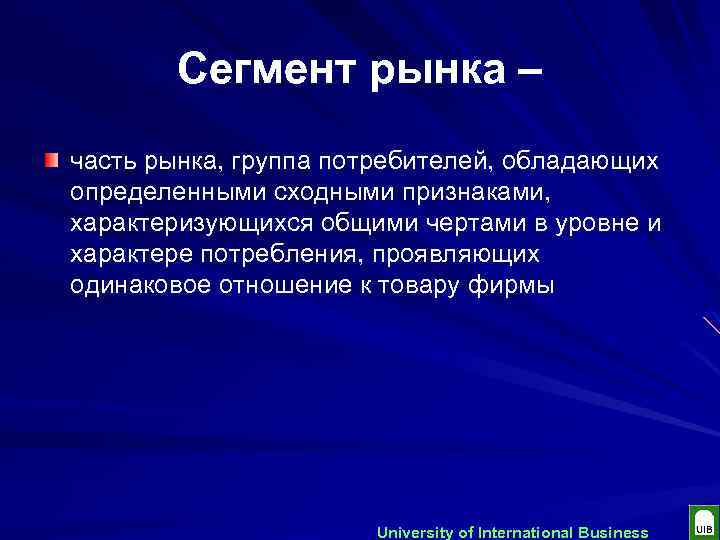 Сегмент рынка –

часть рынка, группа потребителей, обладающих определенными сходными признаками, характеризующихся общими чертами в уровне и характере потребления, проявляющих одинаковое отношение к товару фирмы

University of International Business

UIB